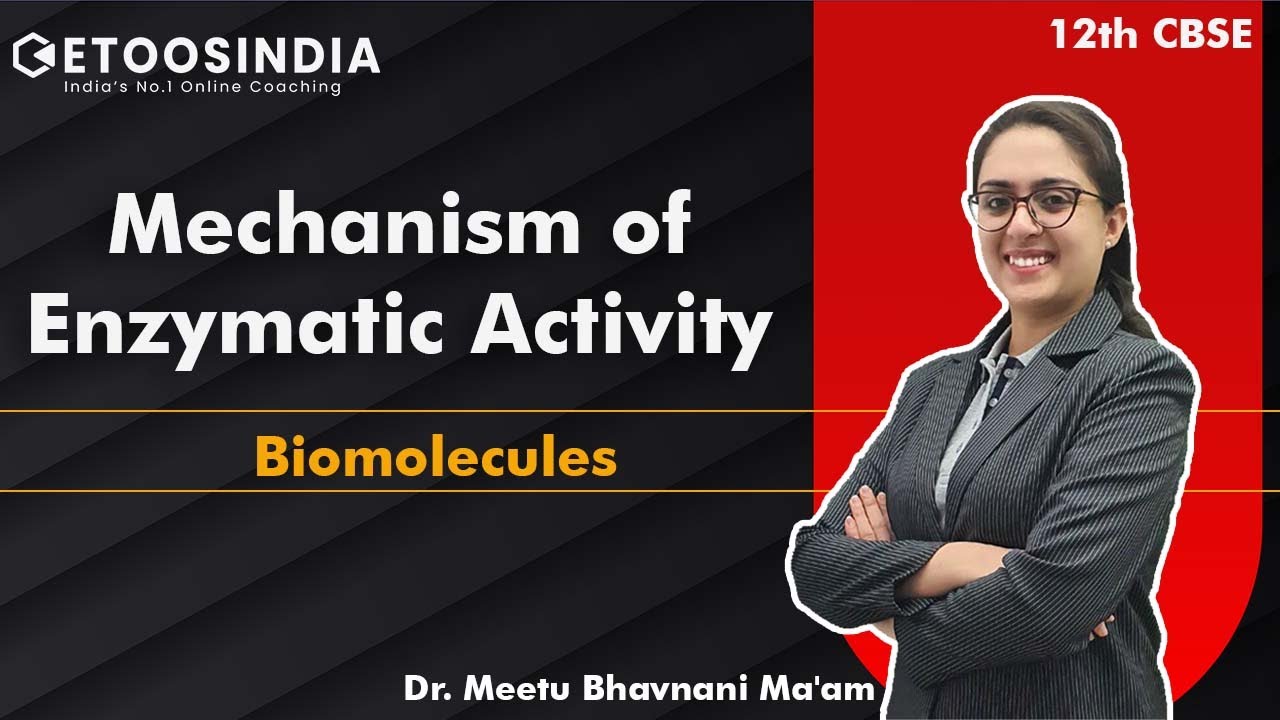 ETOOSINDIA
India's No.1 Online Coaching

12th CBSE

Mechanism of Enzymatic Activity

Biomolecules

Dr. Meetu Bhavnani Ma'am